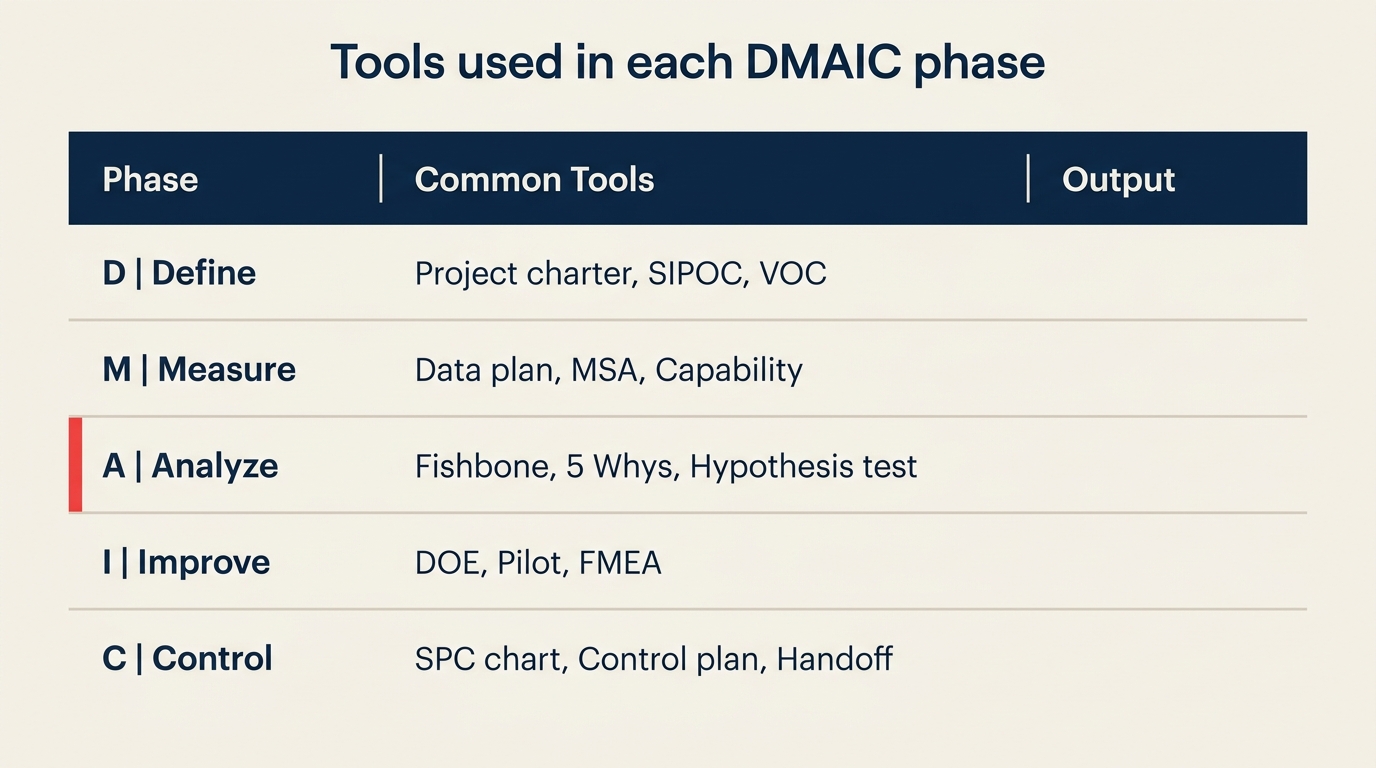 Tools used in each DMAIC phase

| Phase | Common Tools | Output |
|---|---|---|
| D \| Define | Project charter, SIPOC, VOC | |
| M \| Measure | Data plan, MSA, Capability | |
| A \| Analyze | Fishbone, 5 Whys, Hypothesis test | |
| I \| Improve | DOE, Pilot, FMEA | |
| C \| Control | SPC chart, Control plan, Handoff | |